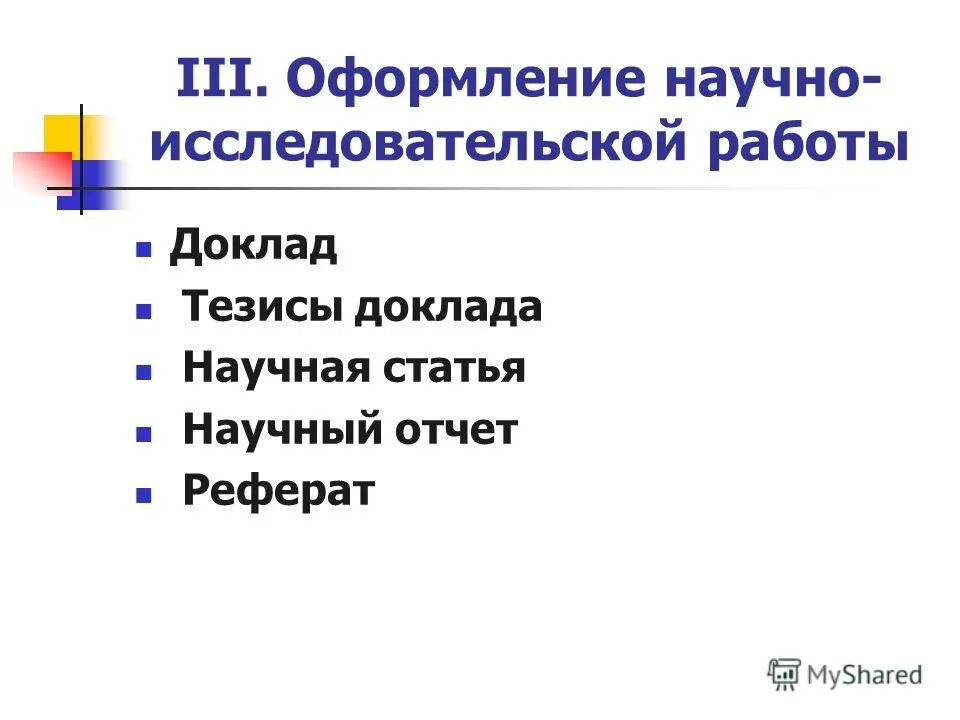 III. Оформление научно-исследовательской работы

- Доклад
- Тезисы доклада
- Научная статья
- Научный отчет
- Реферат

MyShared